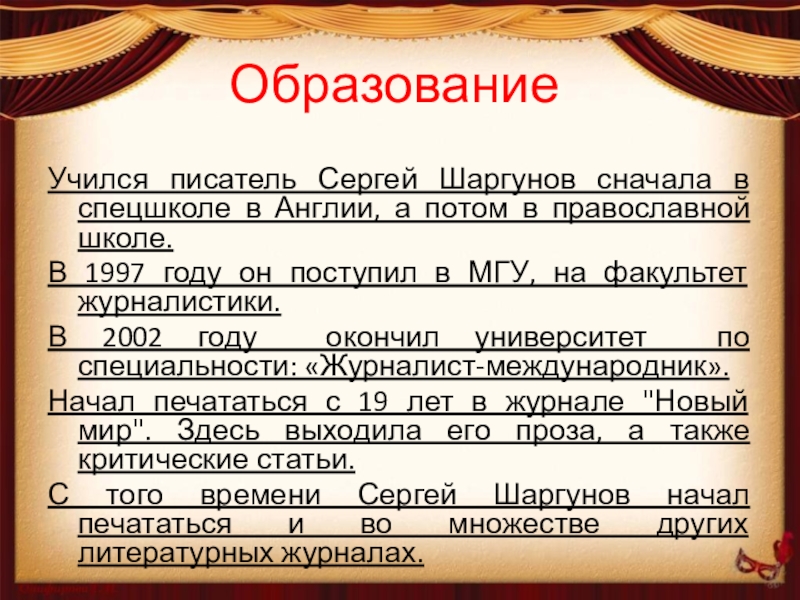 Образование

Учился писатель Сергей Шаргунов сначала в спецшколе в Англии, а потом в православной школе.

В 1997 году он поступил в МГУ, на факультет журналистики.

В 2002 году окончил университет по специальности: «Журналист-международник».

Начал печататься с 19 лет в журнале "Новый мир". Здесь выходила его проза, а также критические статьи.

С того времени Сергей Шаргунов начал печататься и во множестве других литературных журналах.